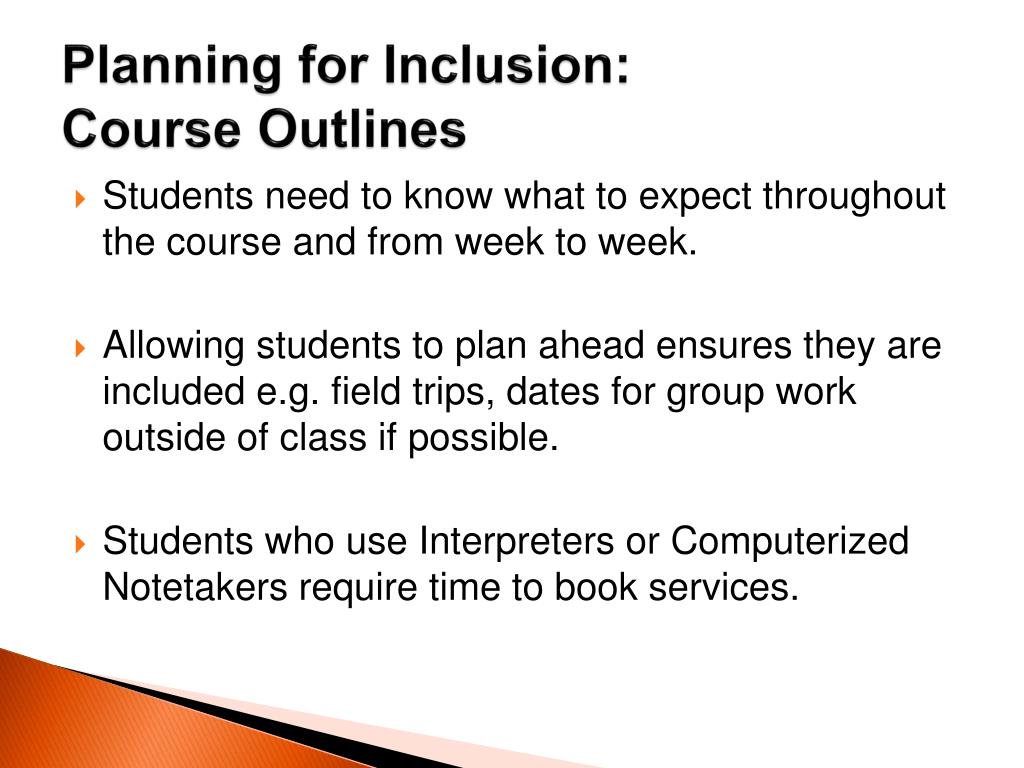 Planning for Inclusion:
Course Outlines

Students need to know what to expect throughout the course and from week to week.

Allowing students to plan ahead ensures they are included e.g. field trips, dates for group work outside of class if possible.

Students who use Interpreters or Computerized Notetakers require time to book services.